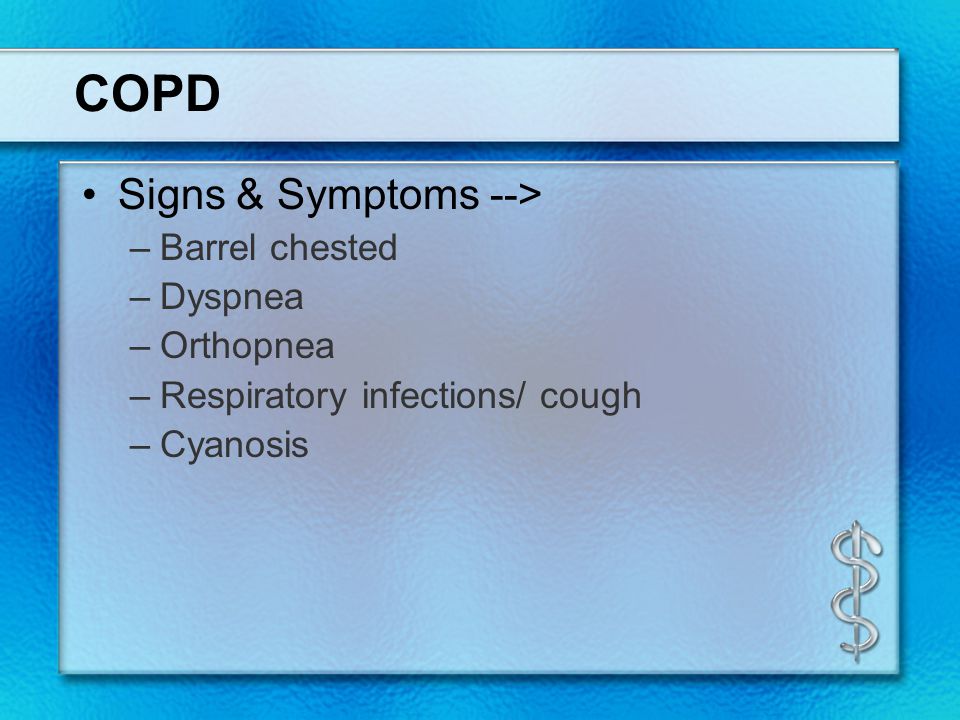 COPD

• Signs & Symptoms -->
– Barrel chested
– Dyspnea
– Orthopnea
– Respiratory infections/ cough
– Cyanosis